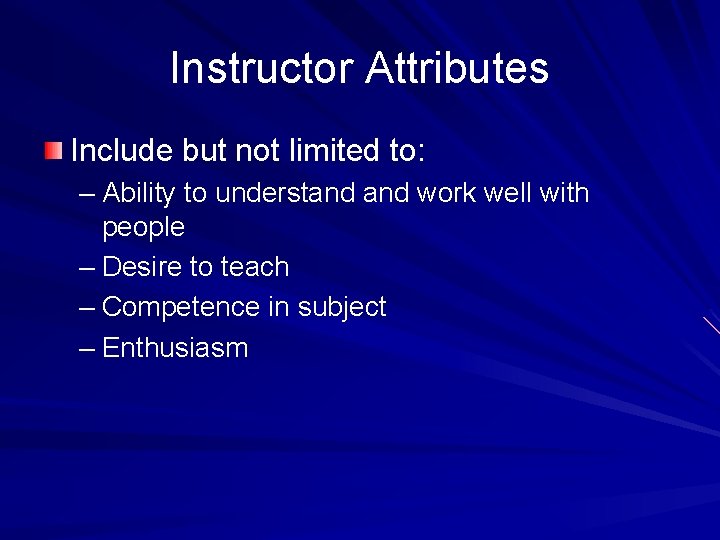 Instructor Attributes

Include but not limited to:
– Ability to understand and work well with people
– Desire to teach
– Competence in subject
– Enthusiasm